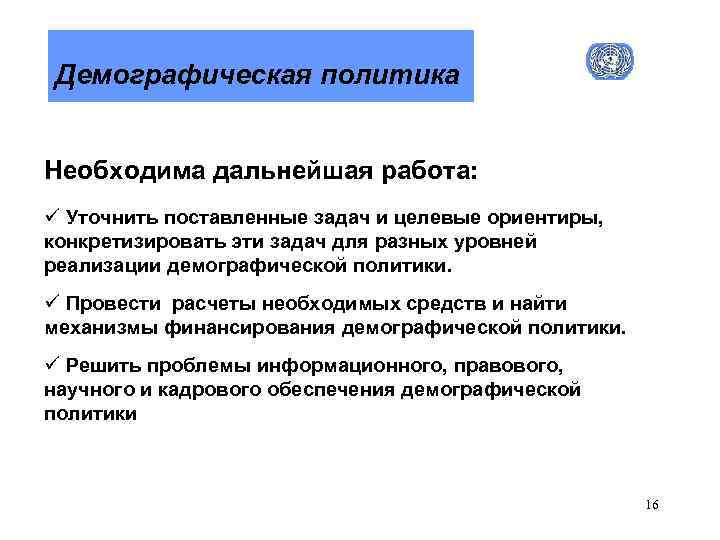 Демографическая политика

Необходима дальнейшая работа:

✓ Уточнить поставленные задач и целевые ориентиры, конкретизировать эти задач для разных уровней реализации демографической политики.

✓ Провести расчеты необходимых средств и найти механизмы финансирования демографической политики.

✓ Решить проблемы информационного, правового, научного и кадрового обеспечения демографической политики

16